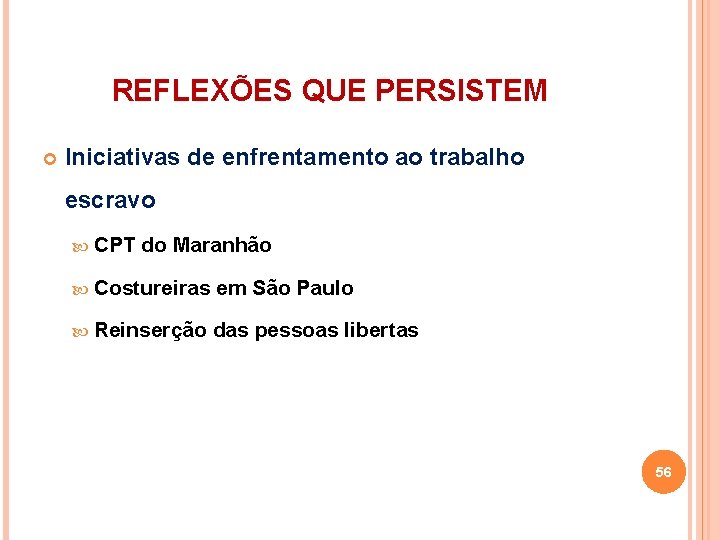 REFLEXÕES QUE PERSISTEM

Iniciativas de enfrentamento ao trabalho escravo

CPT do Maranhão

Costureiras em São Paulo

Reinserção das pessoas libertas

56